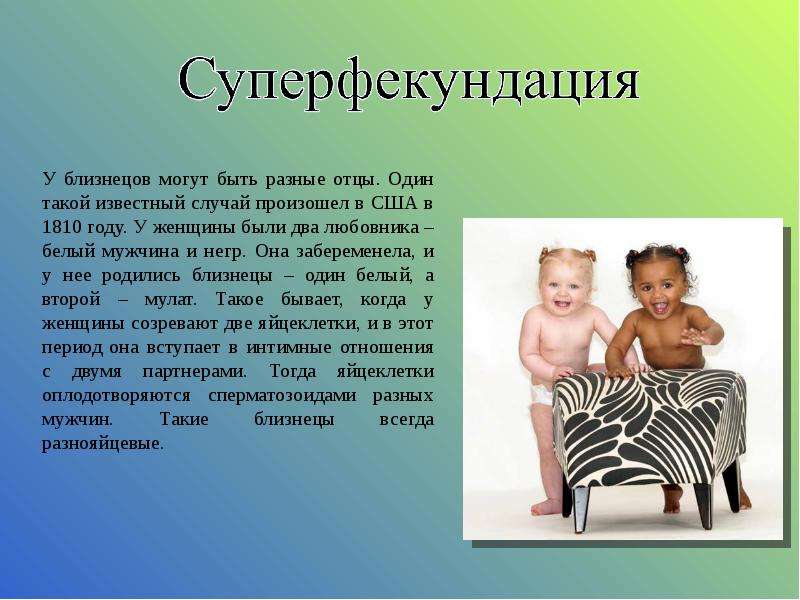 Суперфекундация

У близнецов могут быть разные отцы. Один такой известный случай произошел в США в 1810 году. У женщины были два любовника – белый мужчина и негр. Она забеременела, и у нее родились близнецы – один белый, а второй – мулат. Такое бывает, когда у женщины созревают две яйцеклетки, и в этот период она вступает в интимные отношения с двумя партнерами. Тогда яйцеклетки оплодотворяются сперматозоидами разных мужчин. Такие близнецы всегда разнояйцевые.